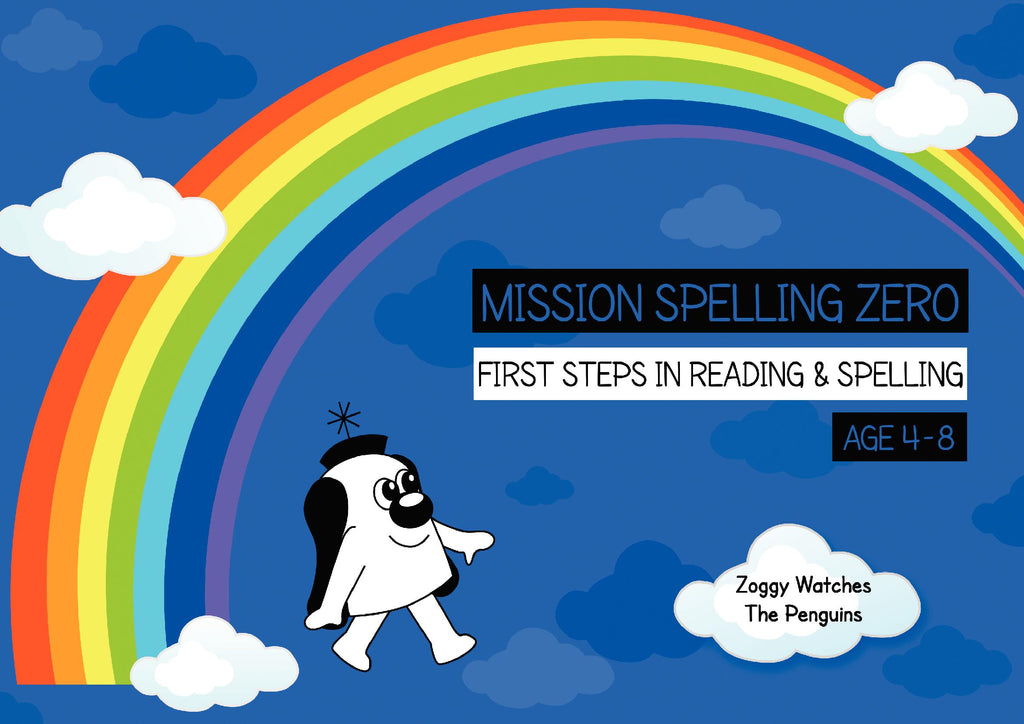 MISSION SPELLING ZERO

FIRST STEPS IN READING & SPELLING

AGE 4-8

Zoggy Watches The Penguins